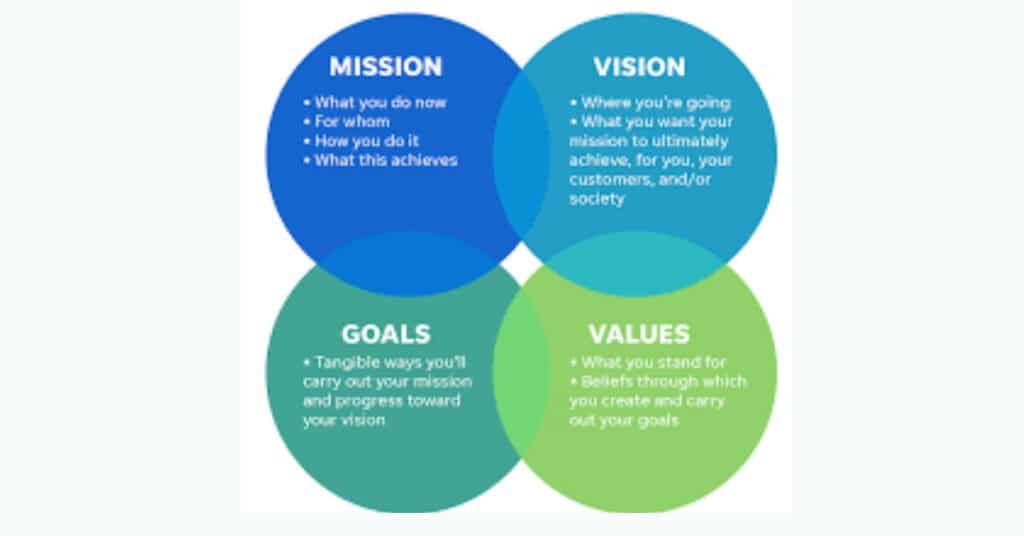 MISSION
• What you do now
• For whom
• How you do it
• What this achieves

VISION
• Where you're going
• What you want your mission to ultimately achieve, for you, your customers, and/or society

GOALS
• Tangible ways you'll carry out your mission and progress toward your vision

VALUES
• What you stand for
• Beliefs through which you create and carry out your goals